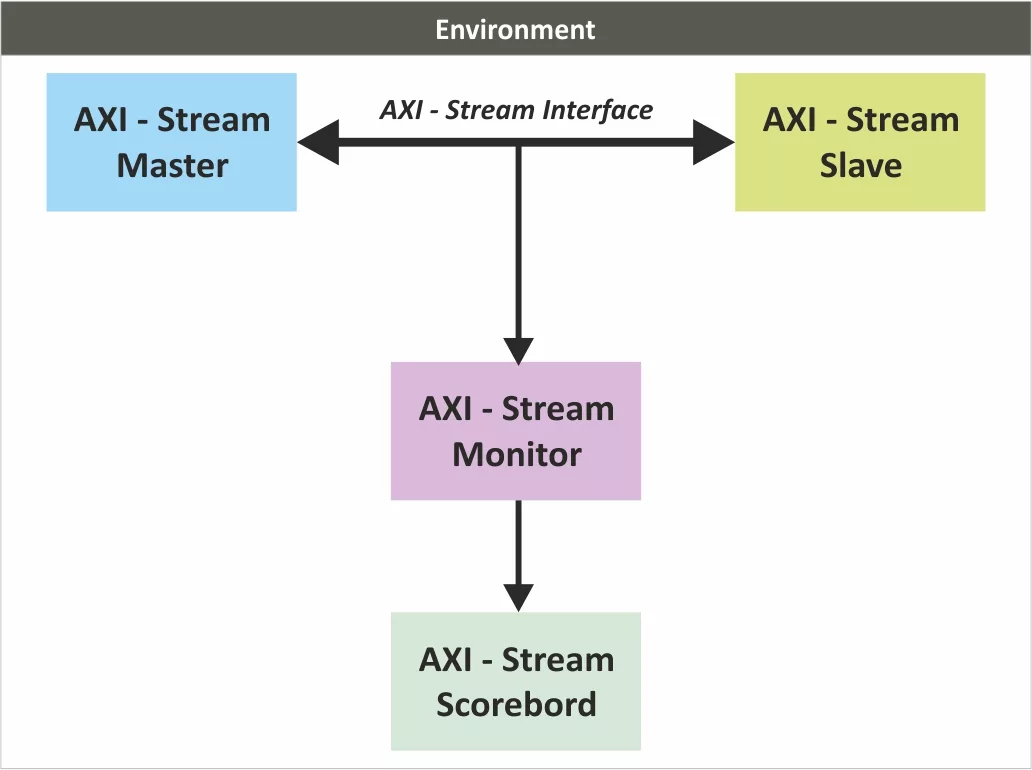 Environment

AXI - Stream Master

AXI - Stream Interface

AXI - Stream Slave

AXI - Stream Monitor

AXI - Stream Scorebord